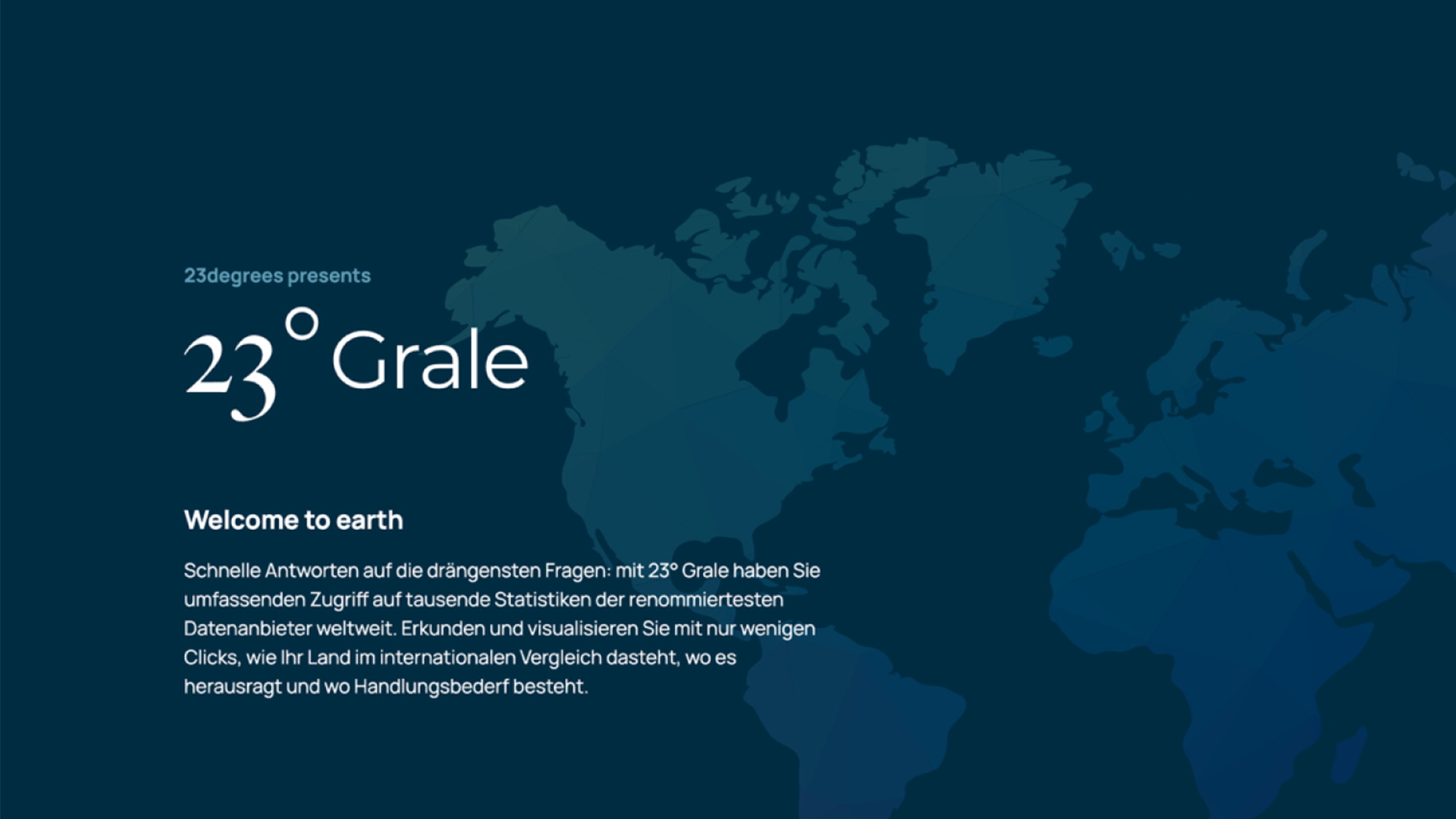 23degrees presents

23° Grale

Welcome to earth

Schnelle Antworten auf die drängensten Fragen: mit 23° Grale haben Sie umfassenden Zugriff auf tausende Statistiken der renommiertesten Datenanbieter weltweit. Erkunden und visualisieren Sie mit nur wenigen Clicks, wie Ihr Land im internationalen Vergleich dasteht, wo es herausragt und wo Handlungsbederf besteht.